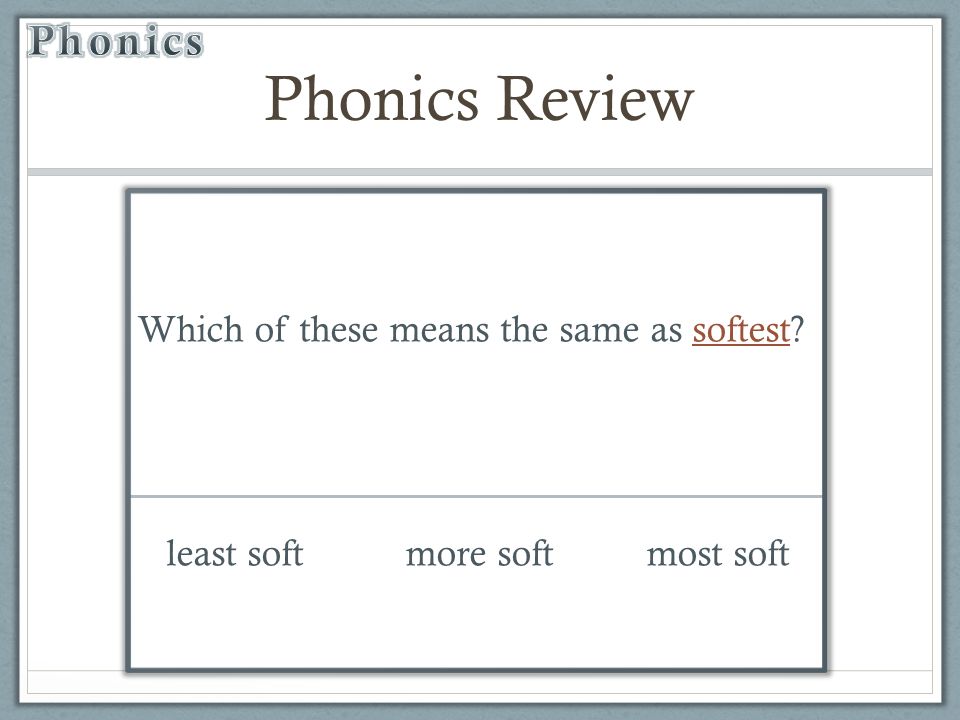 Phonics

Phonics Review

Which of these means the same as softest?

least soft    more soft    most soft